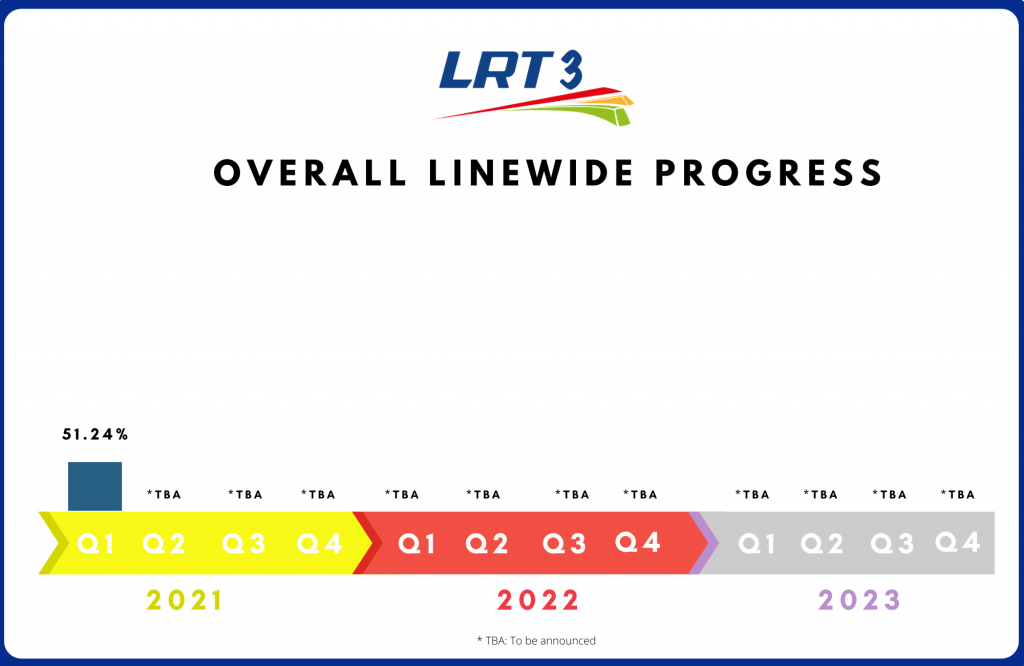 LRT 3

OVERALL LINEWIDE PROGRESS

51.24%

*TBA *TBA *TBA *TBA *TBA *TBA *TBA *TBA *TBA *TBA *TBA

Q1 Q2 Q3 Q4 Q1 Q2 Q3 Q4 Q1 Q2 Q3 Q4

2021 2022 2023

* TBA: To be announced